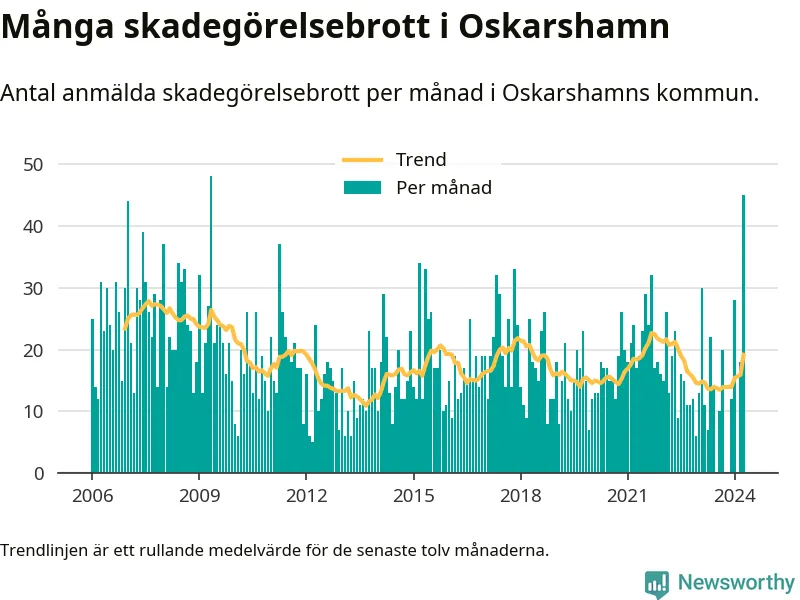 Många skadegörelsebrott i Oskarshamn

Antal anmälda skadegörelsebrott per månad i Oskarshamns kommun.

Trend
Per månad

50
40
30
20
10
0

2006
2009
2012
2015
2018
2021
2024

Trendlinjen är ett rullande medelvärde för de senaste tolv månaderna.

Newsworthy